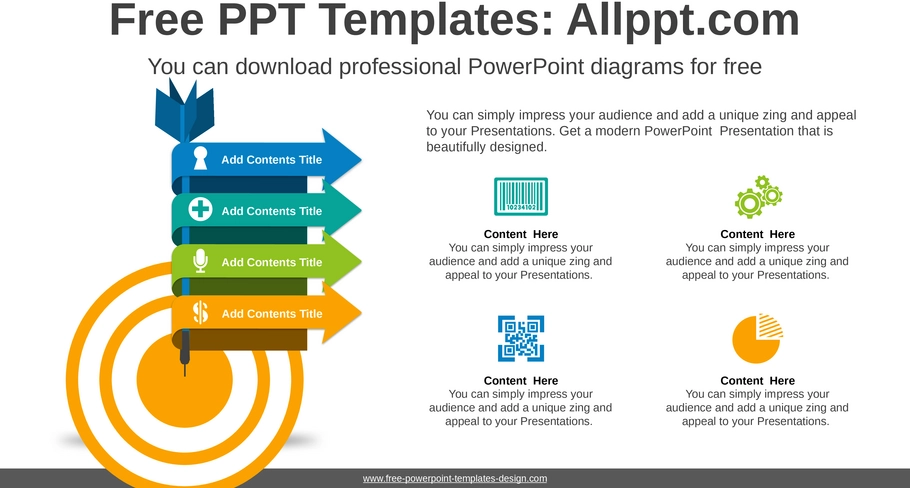 Free PPT Templates: Allppt.com

You can download professional PowerPoint diagrams for free

Add Contents Title

Add Contents Title

Add Contents Title

Add Contents Title

You can simply impress your audience and add a unique zing and appeal to your Presentations. Get a modern PowerPoint Presentation that is beautifully designed.

10234102

Content Here
You can simply impress your audience and add a unique zing and appeal to your Presentations.

Content Here
You can simply impress your audience and add a unique zing and appeal to your Presentations.

Content Here
You can simply impress your audience and add a unique zing and appeal to your Presentations.

Content Here
You can simply impress your audience and add a unique zing and appeal to your Presentations.

www.free-powerpoint-templates-design.com